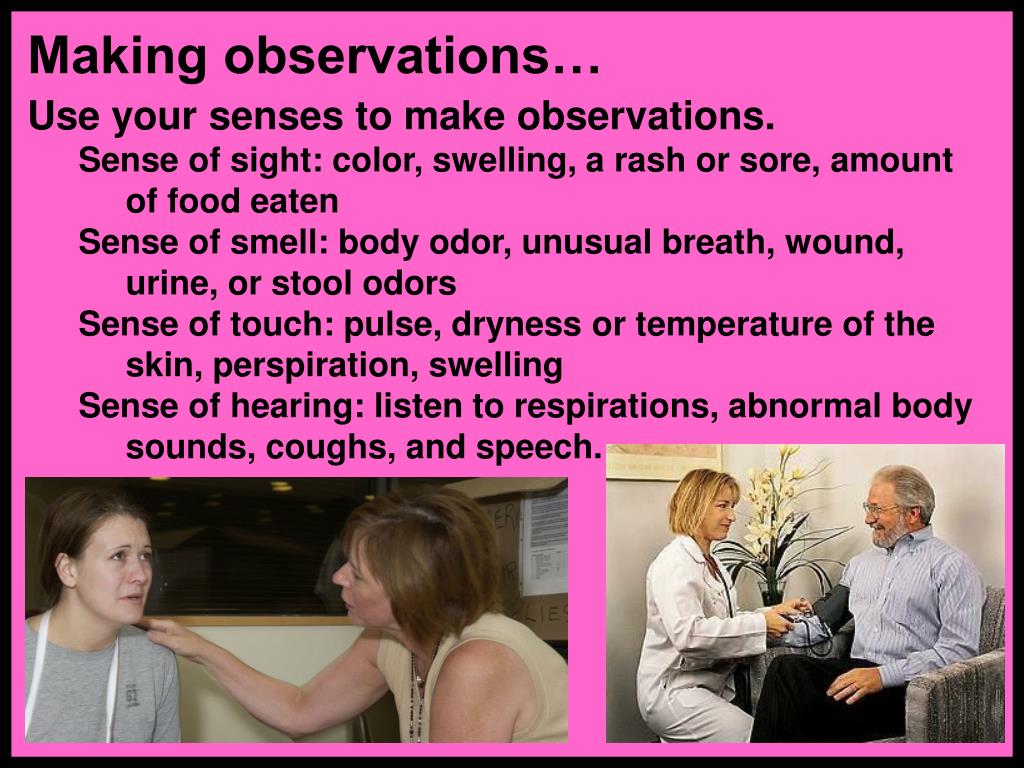 Making observations…

Use your senses to make observations.

Sense of sight: color, swelling, a rash or sore, amount of food eaten

Sense of smell: body odor, unusual breath, wound, urine, or stool odors

Sense of touch: pulse, dryness or temperature of the skin, perspiration, swelling

Sense of hearing: listen to respirations, abnormal body sounds, coughs, and speech.